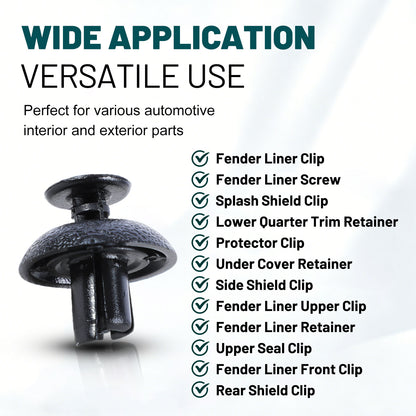 WIDE APPLICATION
VERSATILE USE

Perfect for various automotive interior and exterior parts

Fender Liner Clip
Fender Liner Screw
Splash Shield Clip
Lower Quarter Trim Retainer
Protector Clip
Under Cover Retainer
Side Shield Clip
Fender Liner Upper Clip
Fender Liner Retainer
Upper Seal Clip
Fender Liner Front Clip
Rear Shield Clip